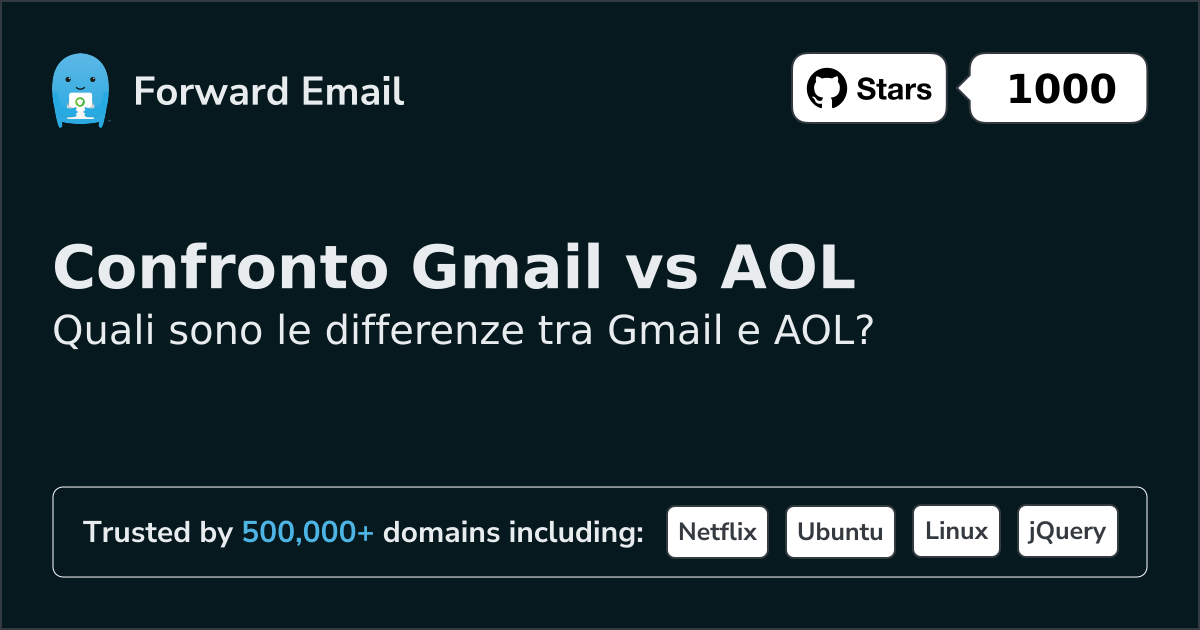 Forward Email

Stars 1000

Confronto Gmail vs AOL

Quali sono le differenze tra Gmail e AOL?

Trusted by 500,000+ domains including: Netflix Ubuntu Linux jQuery